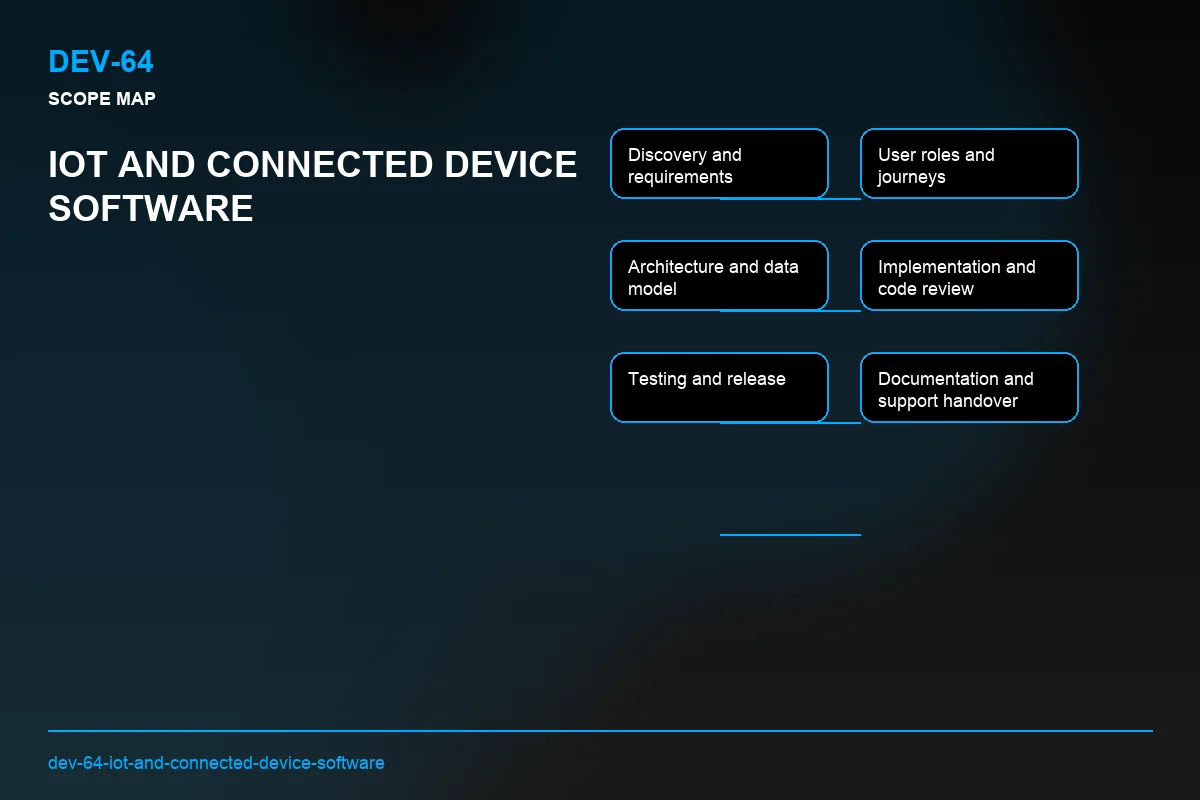 DEV-64

SCOPE MAP

IOT AND CONNECTED DEVICE SOFTWARE

Discovery and requirements

User roles and journeys

Architecture and data model

Implementation and code review

Testing and release

Documentation and support handover

dev-64-iot-and-connected-device-software